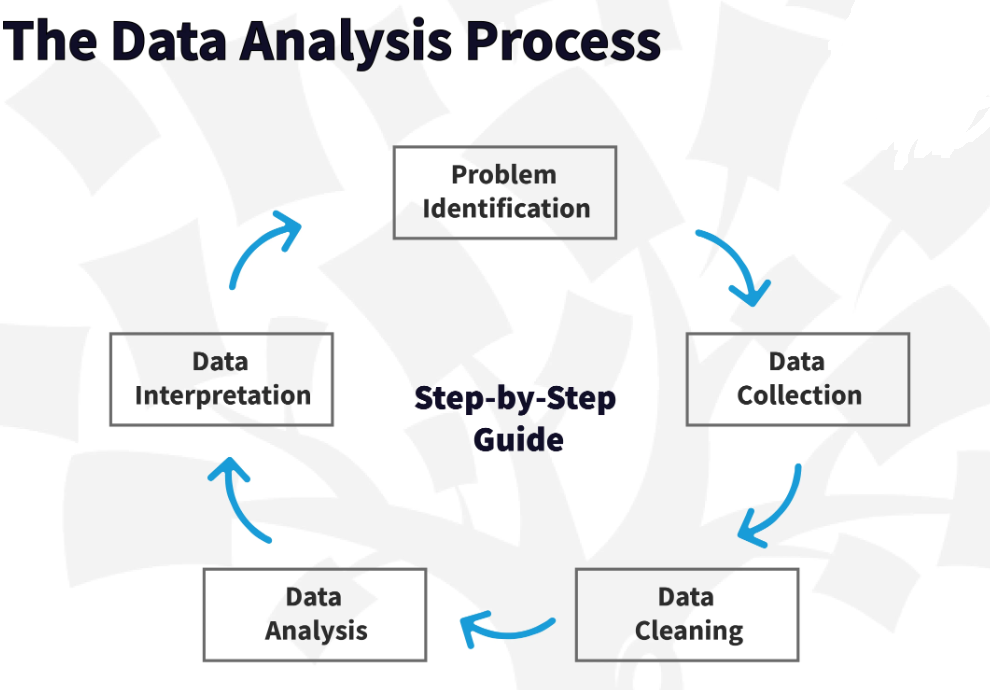 The Data Analysis Process

Problem Identification

Data Collection

Data Cleaning

Data Analysis

Data Interpretation

Step-by-Step Guide